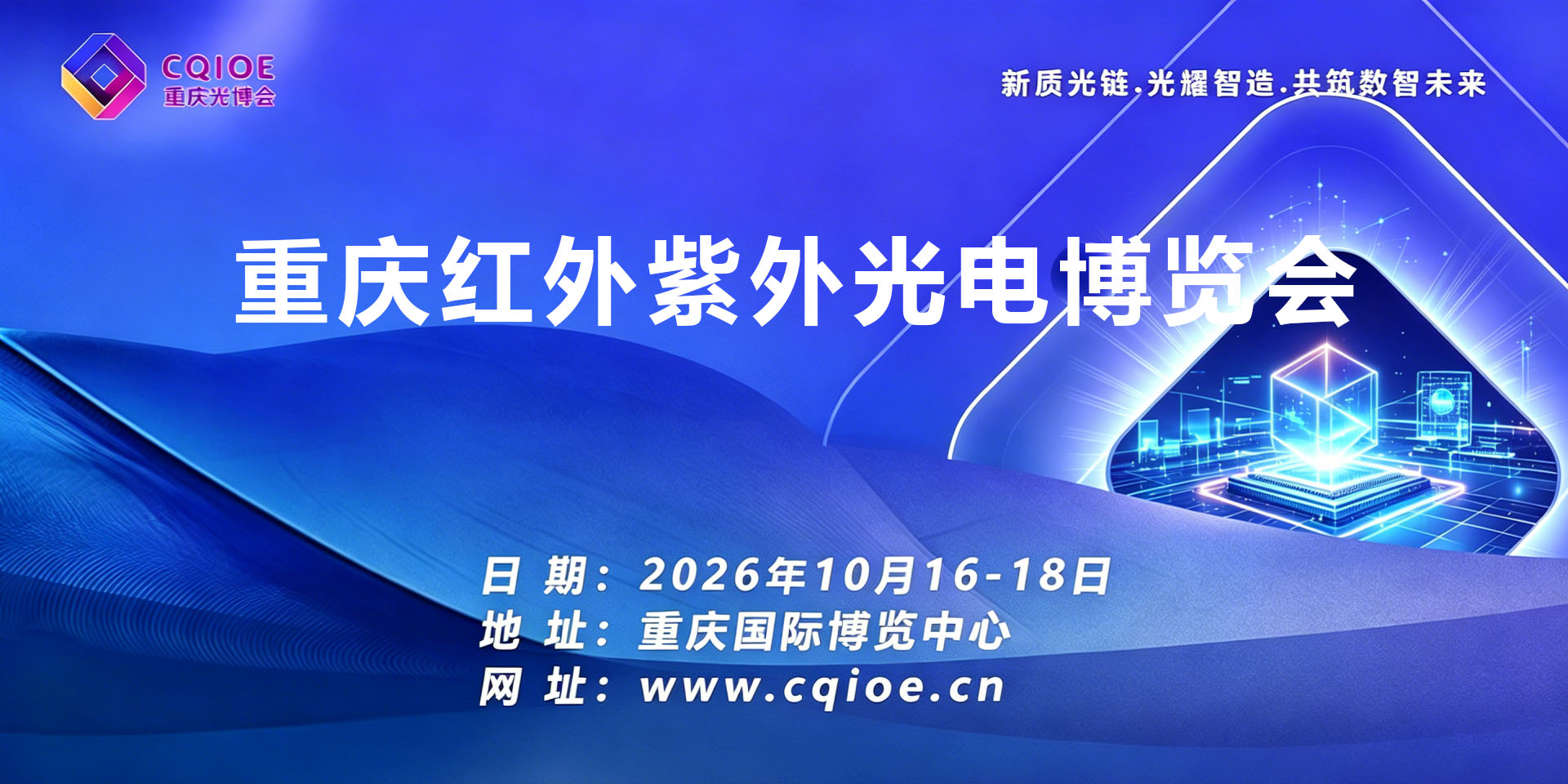 CQIOE
重庆光博会

新质光链.光耀智造.共筑数智未来

重庆红外紫外光电博览会

日 期：2026年10月16-18日
地 址：重庆国际博览中心
网 址：www.cqioe.cn